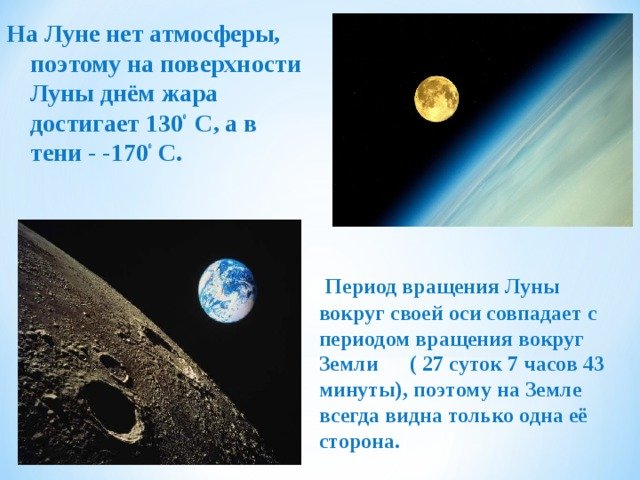 На Луне нет атмосферы, поэтому на поверхности Луны днём жара достигает 130° С, а в тени - -170° С.

Период вращения Луны вокруг своей оси совпадает с периодом вращения вокруг Земли ( 27 суток 7 часов 43 минуты), поэтому на Земле всегда видна только одна её сторона.